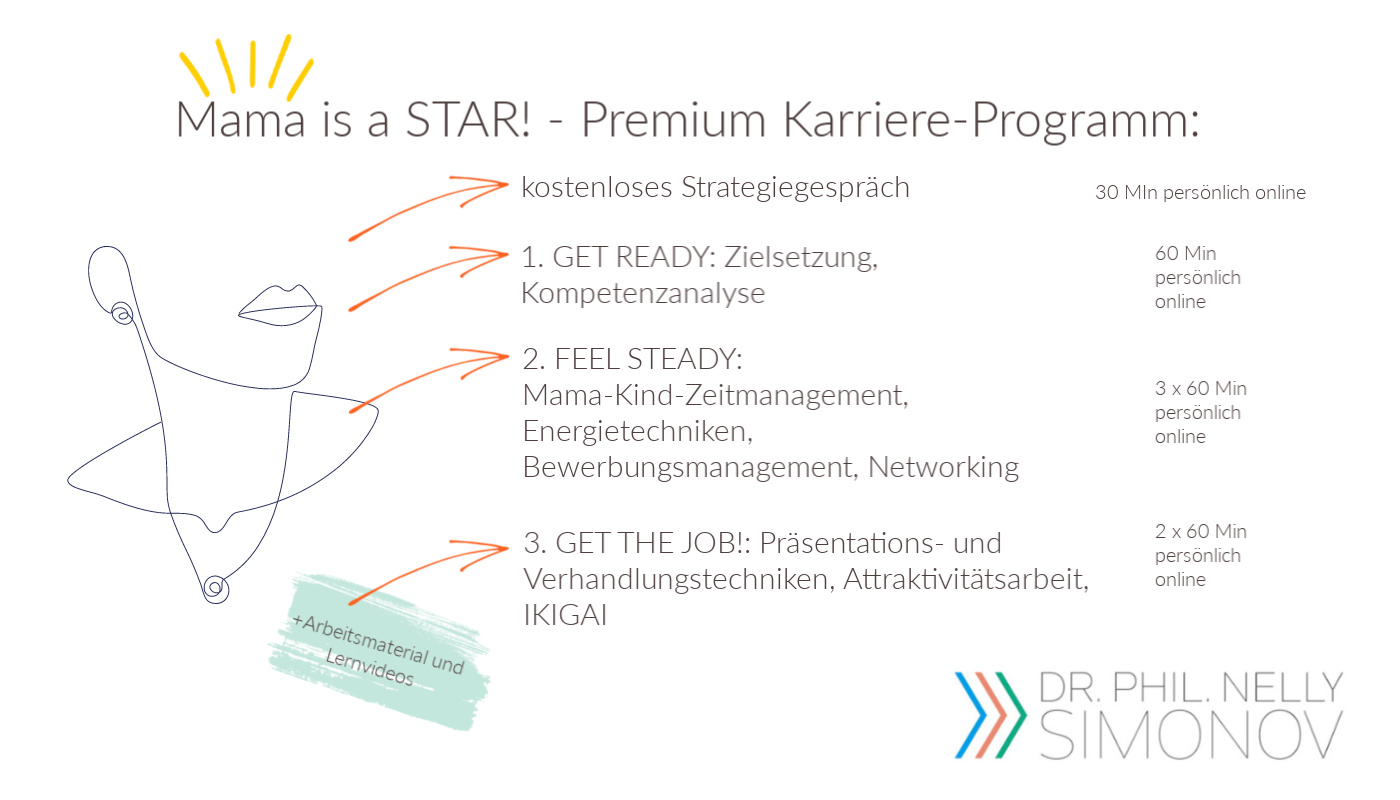 Mama is a STAR! - Premium Karriere-Programm:

kostenloses Strategiegespräch

30 MIn persönlich online

1. GET READY: Zielsetzung, Kompetenzanalyse

60 Min persönlich online

2. FEEL STEADY: Mama-Kind-Zeitmanagement, Energietechniken, Bewerbungsmanagement, Networking

3 x 60 Min persönlich online

3. GET THE JOB!: Präsentations- und Verhandlungstechniken, Attraktivitätsarbeit, IKIGAI

2 x 60 Min persönlich online

+Arbeitsmaterial und Lernvideos

DR. PHIL. NELLY SIMONOV